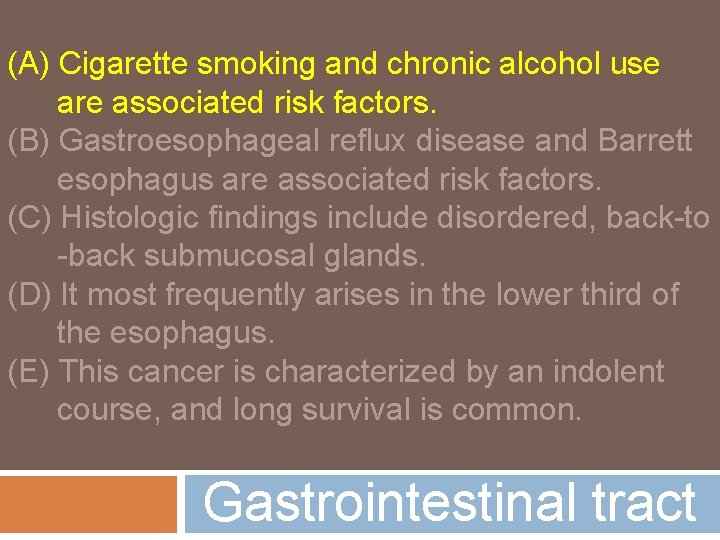 (A) Cigarette smoking and chronic alcohol use are associated risk factors.
(B) Gastroesophageal reflux disease and Barrett esophagus are associated risk factors.
(C) Histologic findings include disordered, back-to-back submucosal glands.
(D) It most frequently arises in the lower third of the esophagus.
(E) This cancer is characterized by an indolent course, and long survival is common.

Gastrointestinal tract